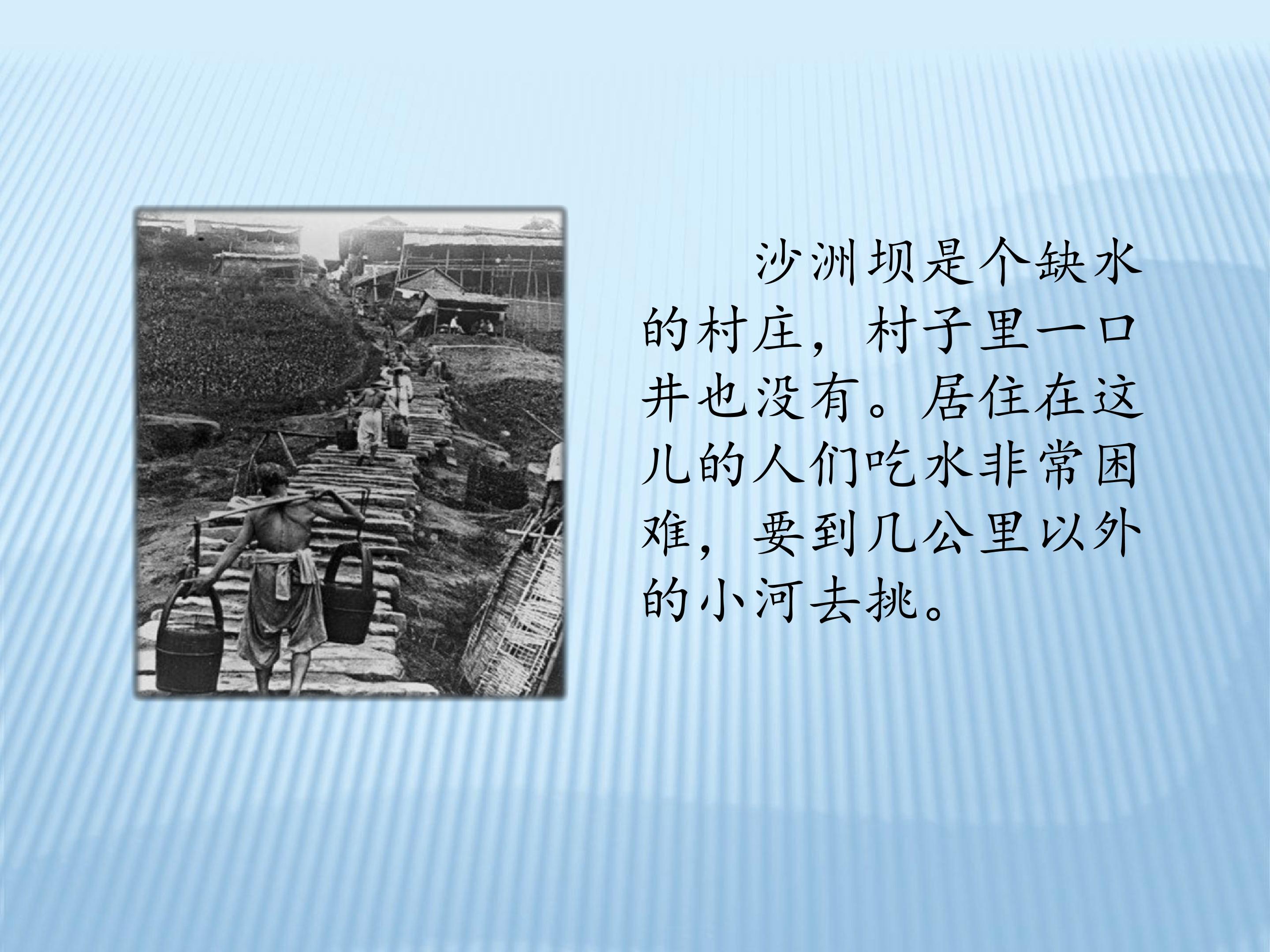 沙洲坝是个缺水的村庄，村子里一口井也没有。居住在这儿的人们吃水非常困难，要到几公里以外的小河去挑。